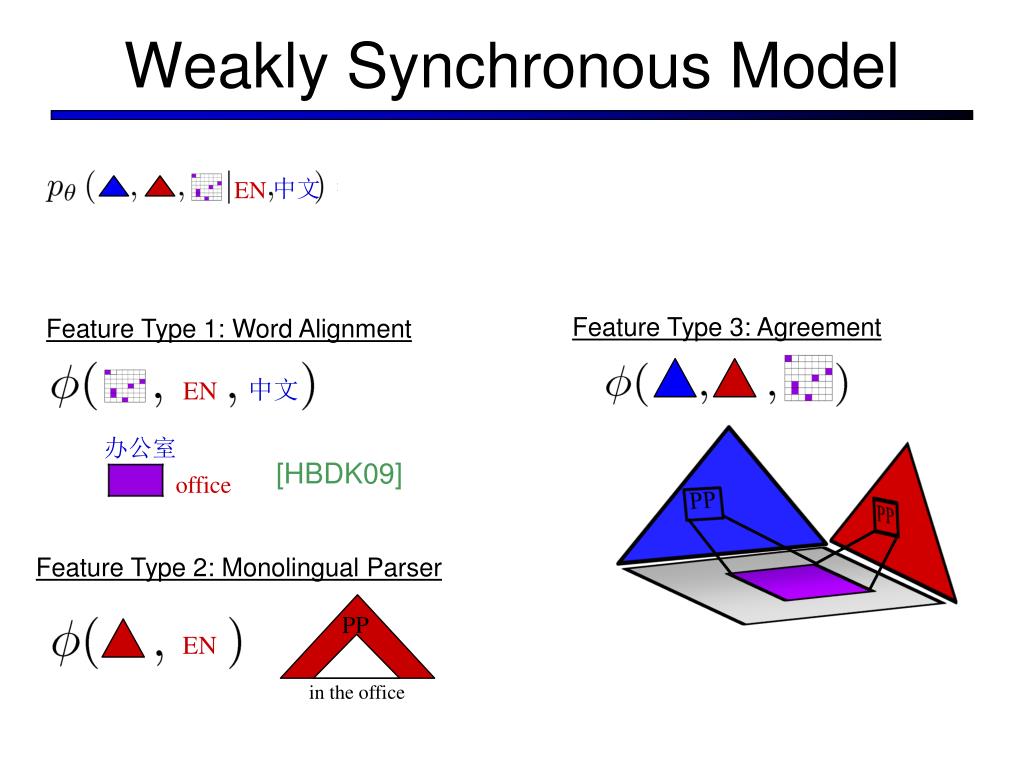 Weakly Synchronous Model

$p_\theta$ ( , , | EN,中文)

Feature Type 1: Word Alignment

$\phi$( , EN , 中文)

办公室

office

[HBDK09]

Feature Type 2: Monolingual Parser

$\phi$( , EN )

PP

in the office

Feature Type 3: Agreement

$\phi$( , , )

PP

PP